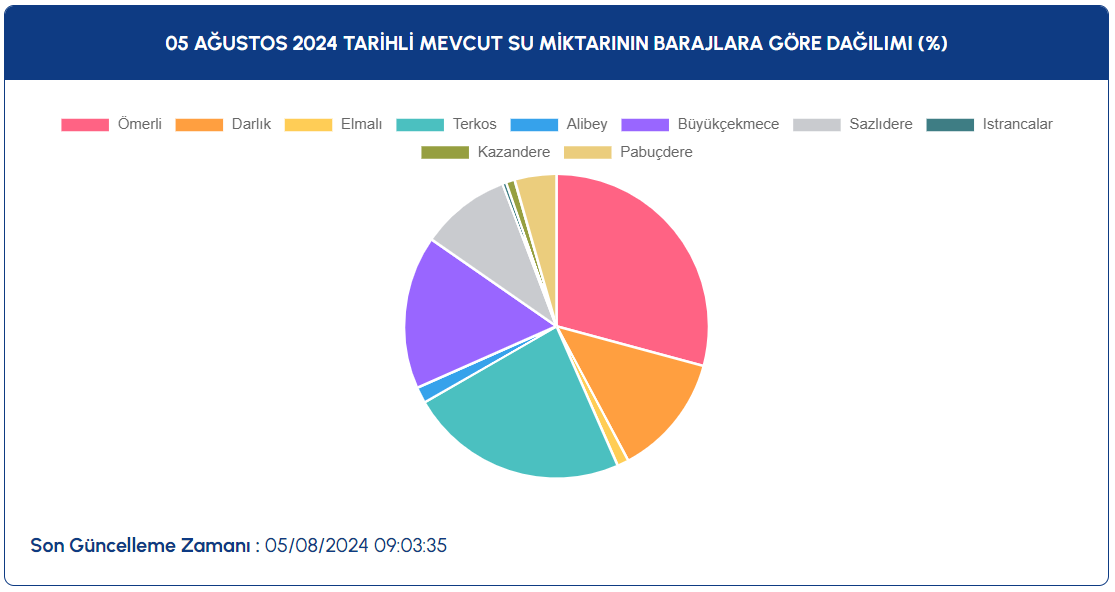 05 AĞUSTOS 2024 TARİHLİ MEVCUT SU MİKTARININ BARAJLARA GÖRE DAĞILIMI (%)

Ömerli Darlık Elmalı Terkos Alibey Büyükçekmece Sazlıdere Istrancalar Kazandere Pabuçdere

Son Güncelleme Zamanı : 05/08/2024 09:03:35